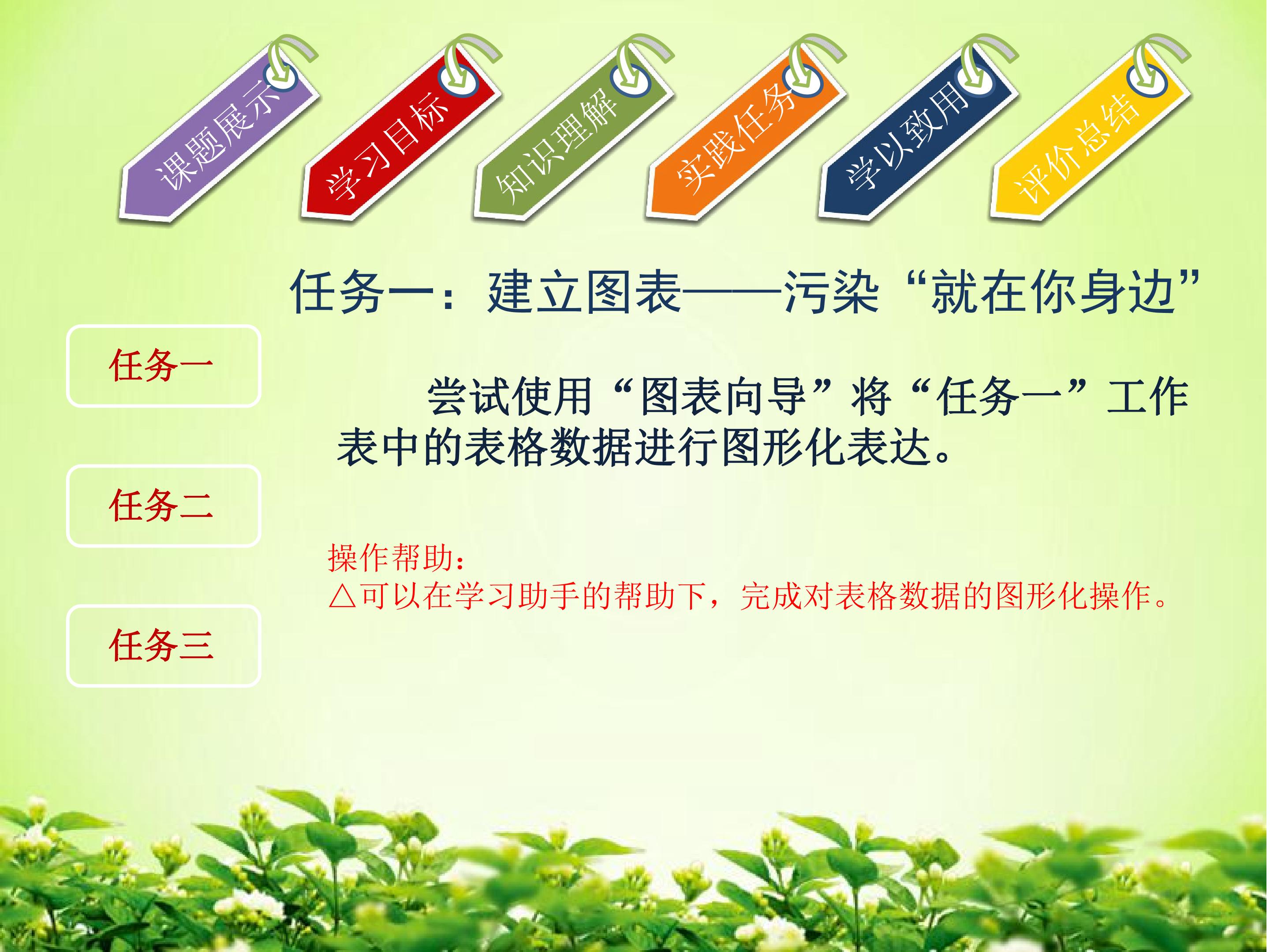 课题展示

学习目标

知识理解

实践任务

学以致用

评价总结

任务一：建立图表——污染“就在你身边”

任务一

任务二

任务三

尝试使用“图表向导”将“任务一”工作表中的表格数据进行图形化表达。

操作帮助：
△可以在学习助手的帮助下，完成对表格数据的图形化操作。